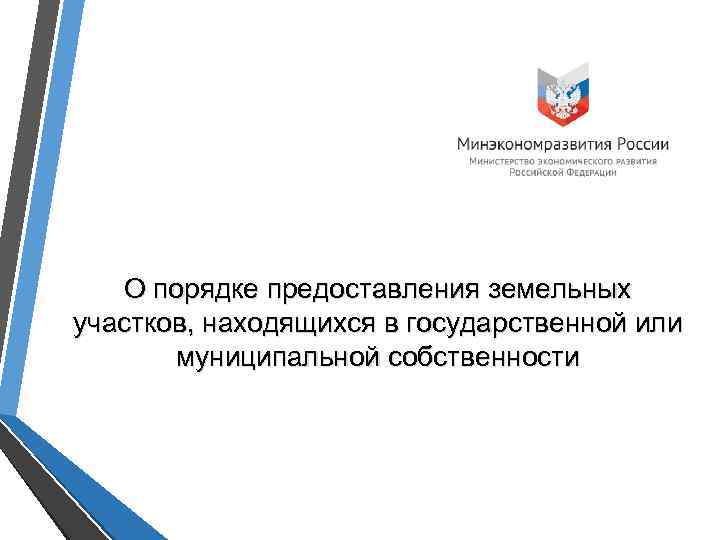 Минэкономразвития России
Министерство экономического развития Российской Федерации

О порядке предоставления земельных участков, находящихся в государственной или муниципальной собственности